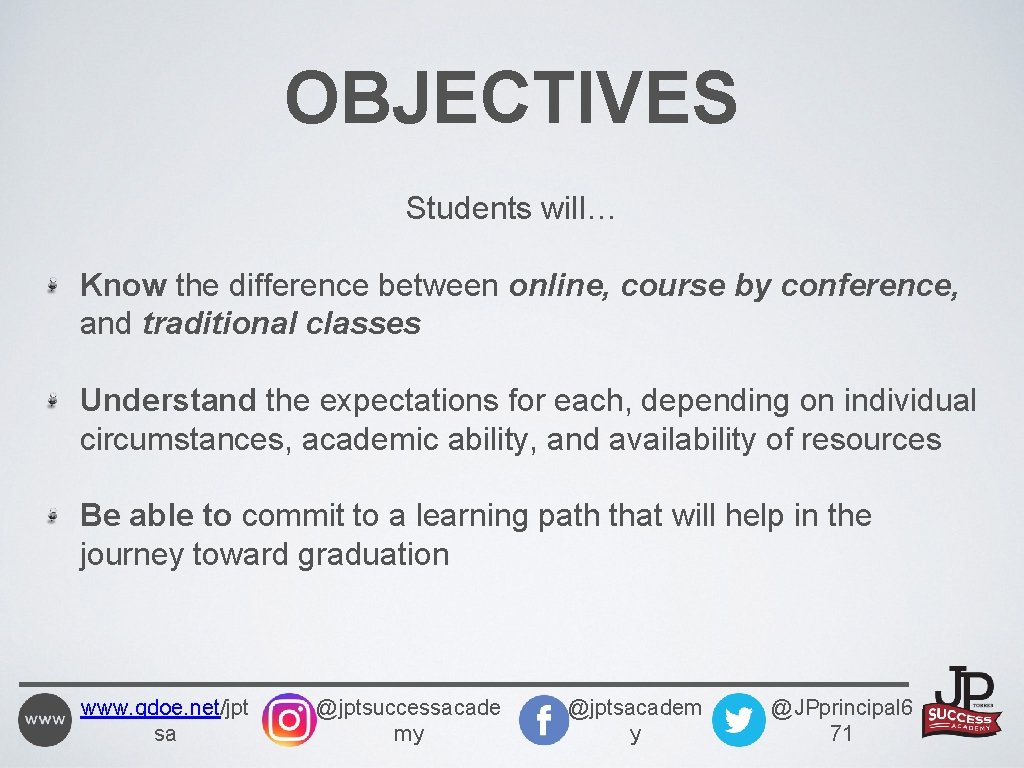 OBJECTIVES

Students will…

Know the difference between online, course by conference, and traditional classes

Understand the expectations for each, depending on individual circumstances, academic ability, and availability of resources

Be able to commit to a learning path that will help in the journey toward graduation

www

www.gdoe.net/jptsa

@jptsuccessacademy

@jptsacademy

@JPprincipal671

JP TORRES SUCCESS ACADEMY